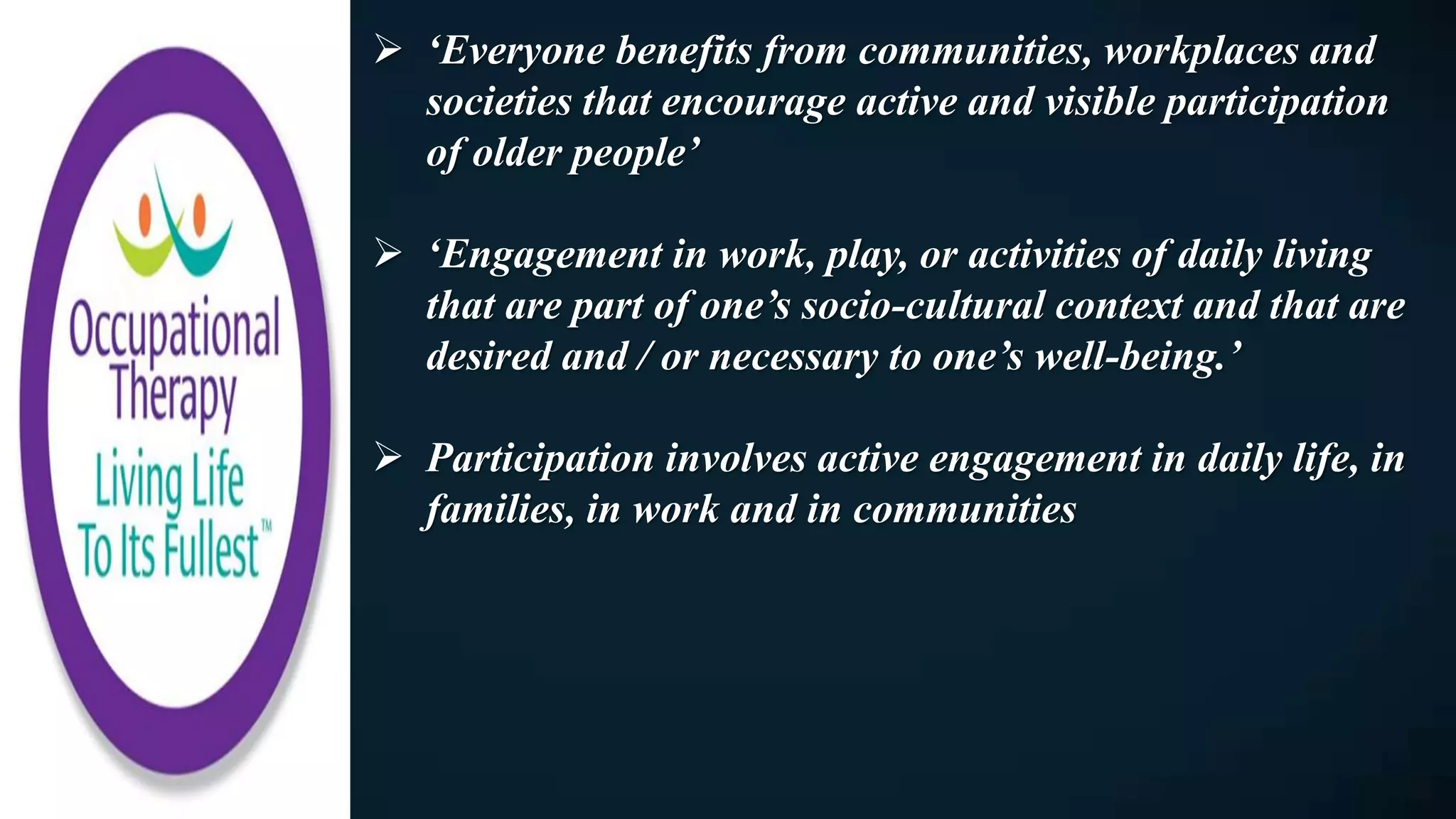 Occupational Therapy
Living Life To Its Fullest™

➢ ‘Everyone benefits from communities, workplaces and societies that encourage active and visible participation of older people’

➢ ‘Engagement in work, play, or activities of daily living that are part of one’s socio-cultural context and that are desired and / or necessary to one’s well-being.’

➢ Participation involves active engagement in daily life, in families, in work and in communities